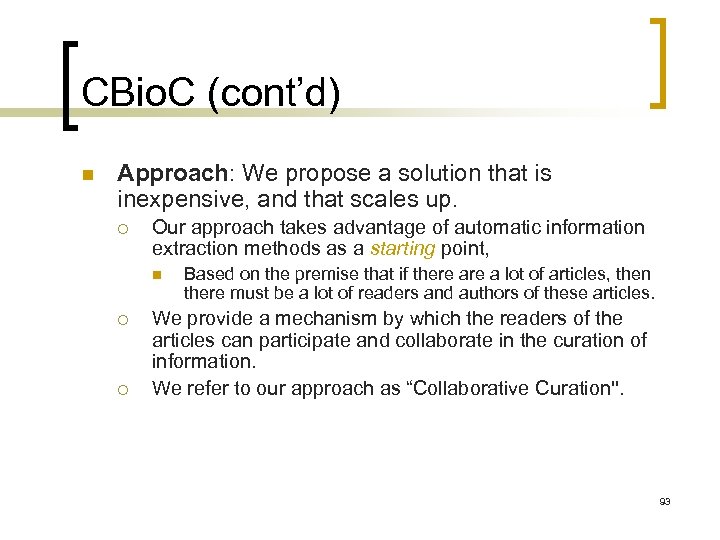 CBioC (cont'd)

Approach: We propose a solution that is inexpensive, and that scales up.

Our approach takes advantage of automatic information extraction methods as a starting point,

Based on the premise that if there are a lot of articles, then there must be a lot of readers and authors of these articles.

We provide a mechanism by which the readers of the articles can participate and collaborate in the curation of information.

We refer to our approach as "Collaborative Curation".

93